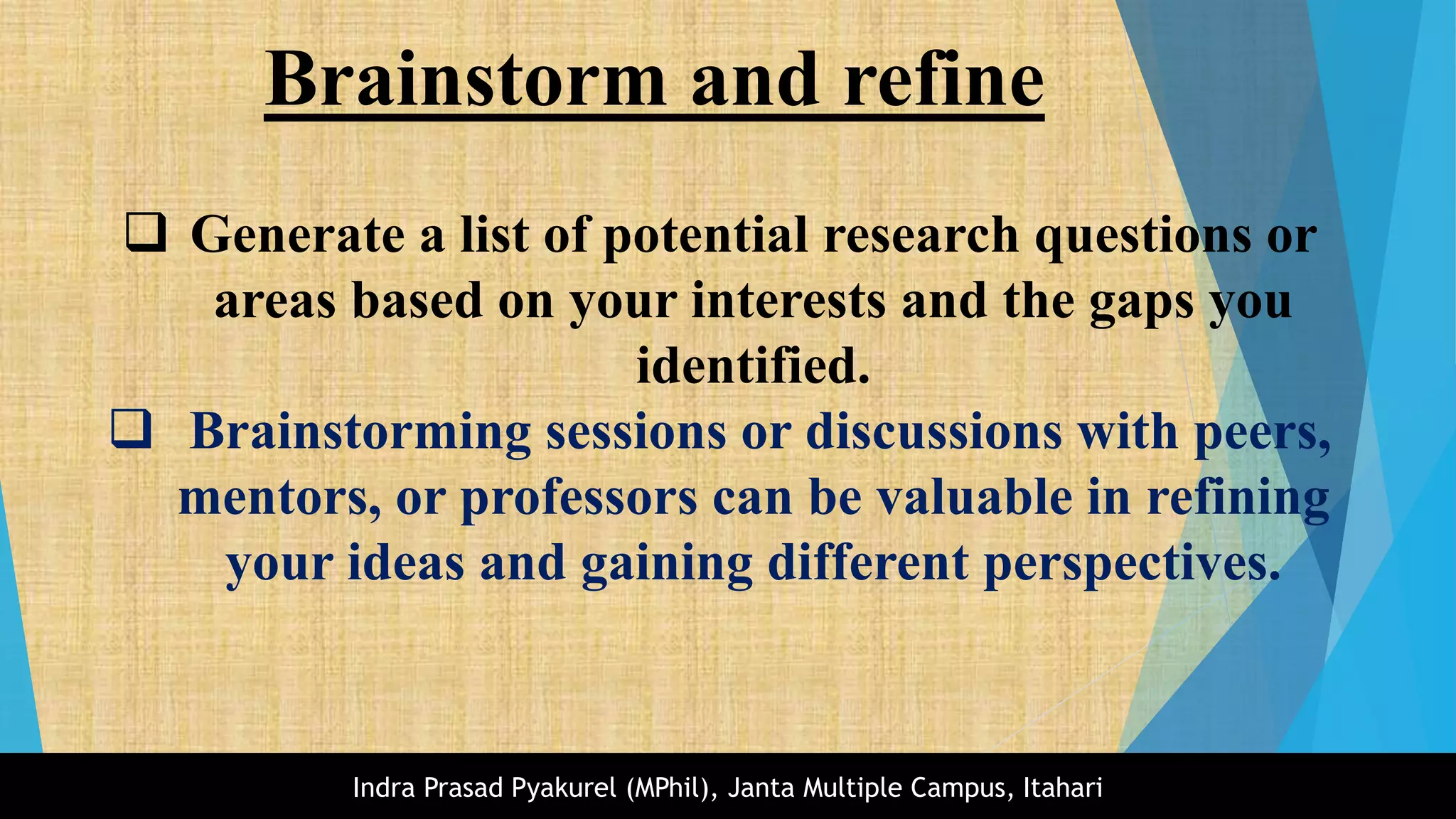 Brainstorm and refine

❑ Generate a list of potential research questions or areas based on your interests and the gaps you identified.

❑ Brainstorming sessions or discussions with peers, mentors, or professors can be valuable in refining your ideas and gaining different perspectives.

Indra Prasad Pyakurel (MPhil), Janta Multiple Campus, Itahari